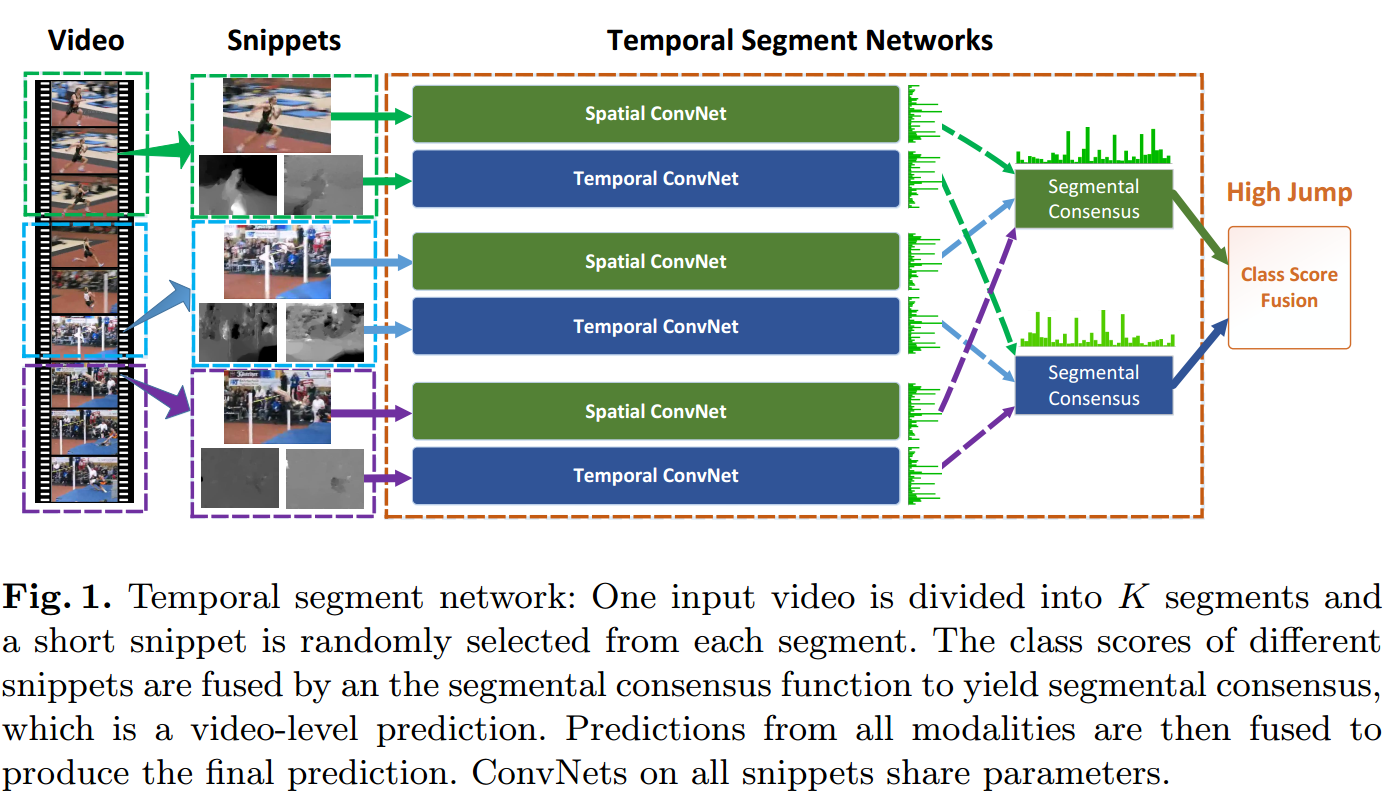 Video

Snippets

Temporal Segment Networks

Spatial ConvNet

Temporal ConvNet

Spatial ConvNet

Temporal ConvNet

Spatial ConvNet

Temporal ConvNet

Segmental Consensus

Segmental Consensus

High Jump

Class Score Fusion

**Fig. 1.** Temporal segment network: One input video is divided into $K$ segments and a short snippet is randomly selected from each segment. The class scores of different snippets are fused by an the segmental consensus function to yield segmental consensus, which is a video-level prediction. Predictions from all modalities are then fused to produce the final prediction. ConvNets on all snippets share parameters.